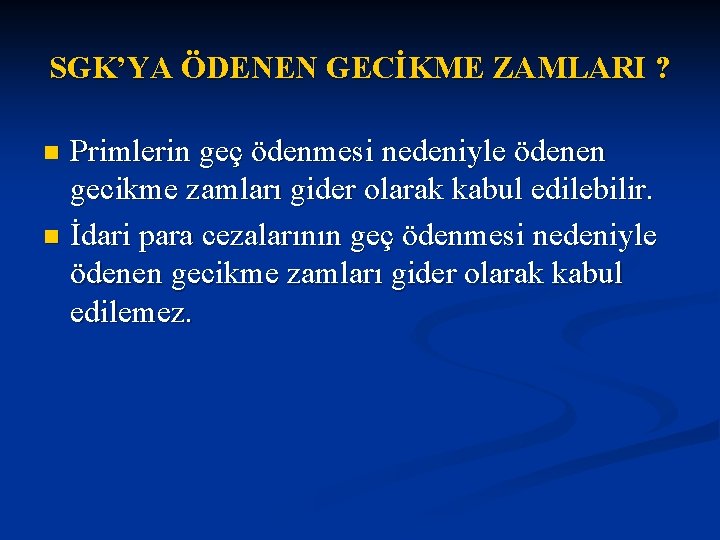 SGK’YA ÖDENEN GECİKME ZAMLARI ?

Primlerin geç ödenmesi nedeniyle ödenen gecikme zamları gider olarak kabul edilebilir.

İdari para cezalarının geç ödenmesi nedeniyle ödenen gecikme zamları gider olarak kabul edilemez.